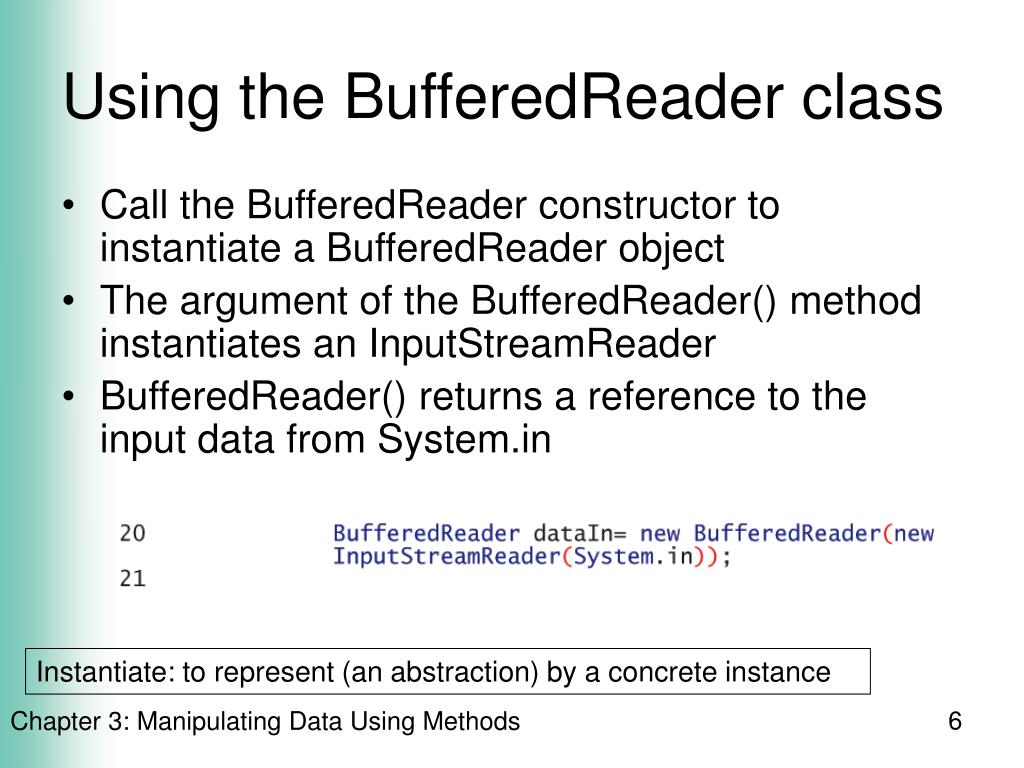 Using the BufferedReader class

• Call the BufferedReader constructor to instantiate a BufferedReader object
• The argument of the BufferedReader() method instantiates an InputStreamReader
• BufferedReader() returns a reference to the input data from System.in

20 BufferedReader dataIn= new BufferedReader(new InputStreamReader(System.in));
21

Instantiate: to represent (an abstraction) by a concrete instance

Chapter 3: Manipulating Data Using Methods

6